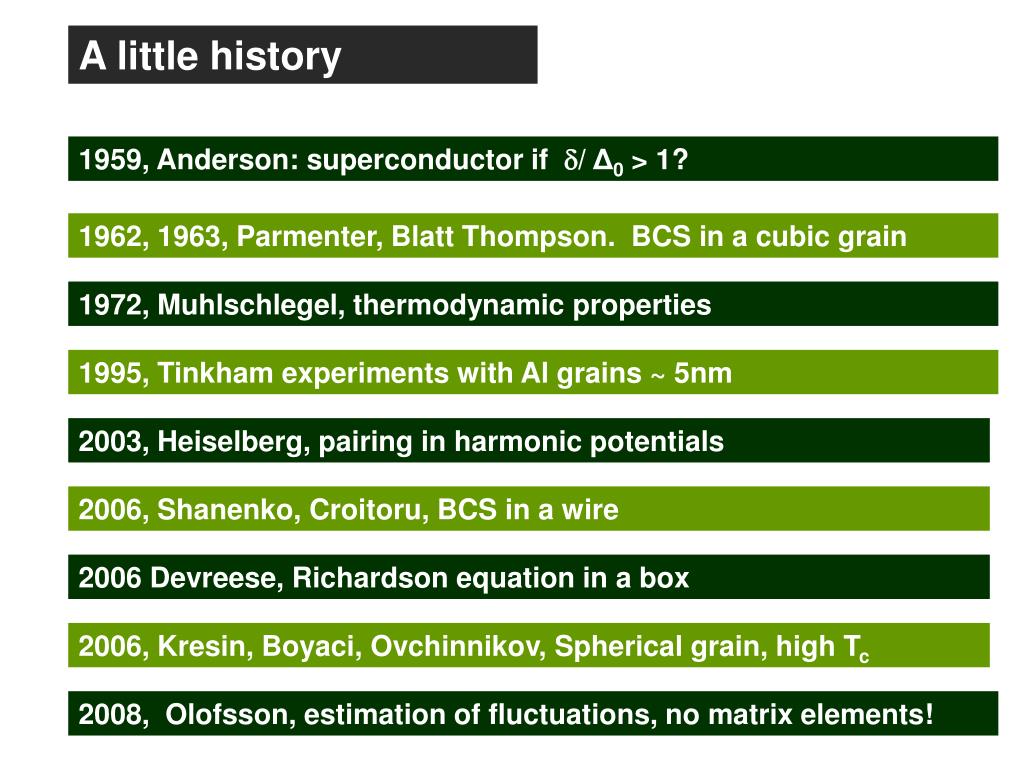 A little history

1959, Anderson: superconductor if $\delta / \Delta_0 > 1$?

1962, 1963, Parmenter, Blatt Thompson. BCS in a cubic grain

1972, Muhlschlegel, thermodynamic properties

1995, Tinkham experiments with Al grains ~ 5nm

2003, Heiselberg, pairing in harmonic potentials

2006, Shanenko, Croitoru, BCS in a wire

2006 Devreese, Richardson equation in a box

2006, Kresin, Boyaci, Ovchinnikov, Spherical grain, high $T_c$

2008, Olofsson, estimation of fluctuations, no matrix elements!